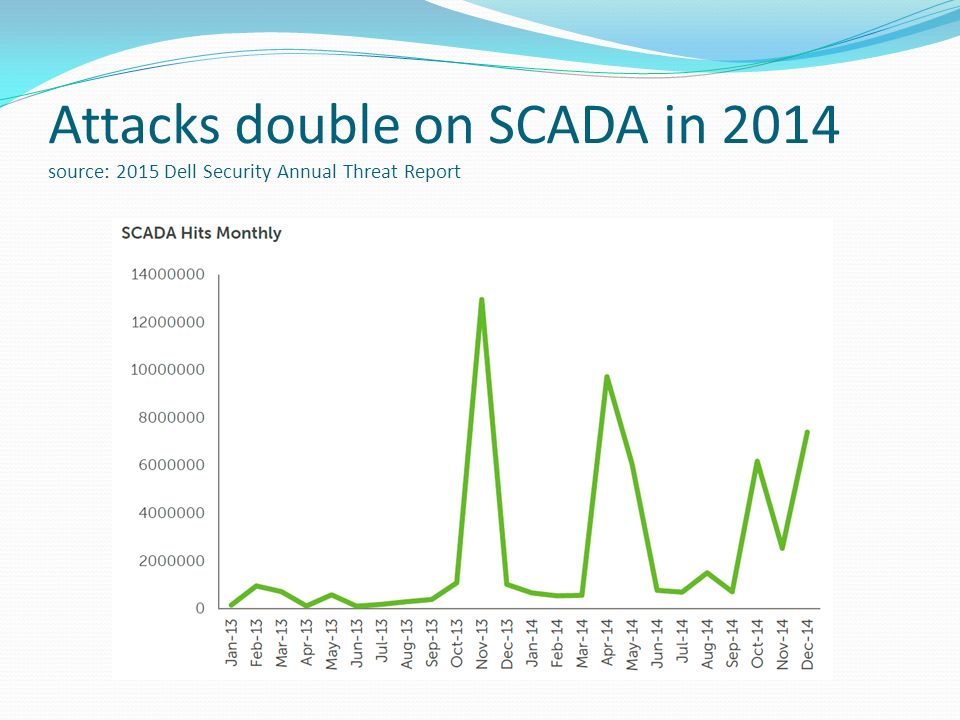 Attacks double on SCADA in 2014
source: 2015 Dell Security Annual Threat Report

SCADA Hits Monthly

14000000
12000000
10000000
8000000
6000000
4000000
2000000
0

Jan-13 Feb-13 Mar-13 Apr-13 May-13 Jun-13 Jul-13 Aug-13 Sep-13 Oct-13 Nov-13 Dec-13 Jan-14 Feb-14 Mar-14 Apr-14 May-14 Jun-14 Jul-14 Aug-14 Sep-14 Oct-14 Nov-14 Dec-14